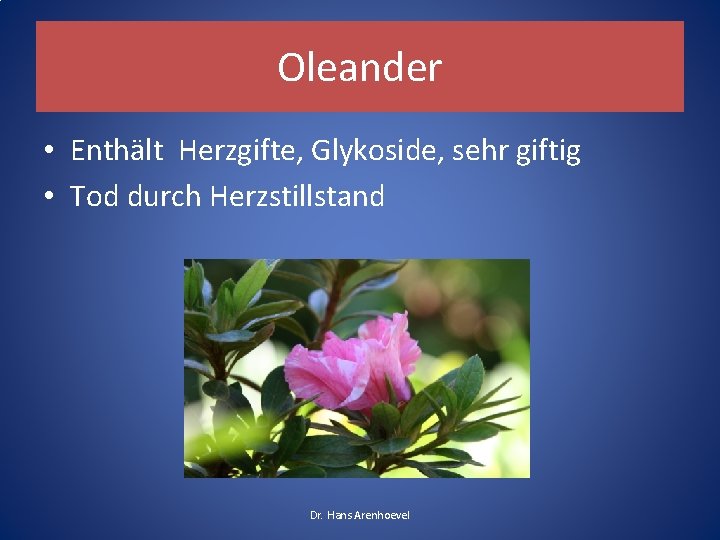 Oleander

• Enthält Herzgifte, Glykoside, sehr giftig
• Tod durch Herzstillstand

Dr. Hans Arenhoevel